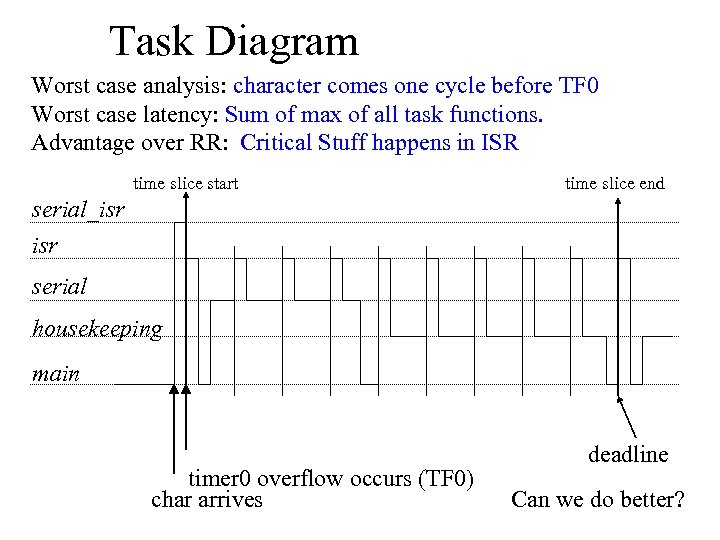 Task Diagram

Worst case analysis: character comes one cycle before TF0
Worst case latency: Sum of max of all task functions.
Advantage over RR: Critical Stuff happens in ISR

time slice start

time slice end

serial_isr
isr
serial
housekeeping
main

deadline

timer0 overflow occurs (TF0)
char arrives

Can we do better?